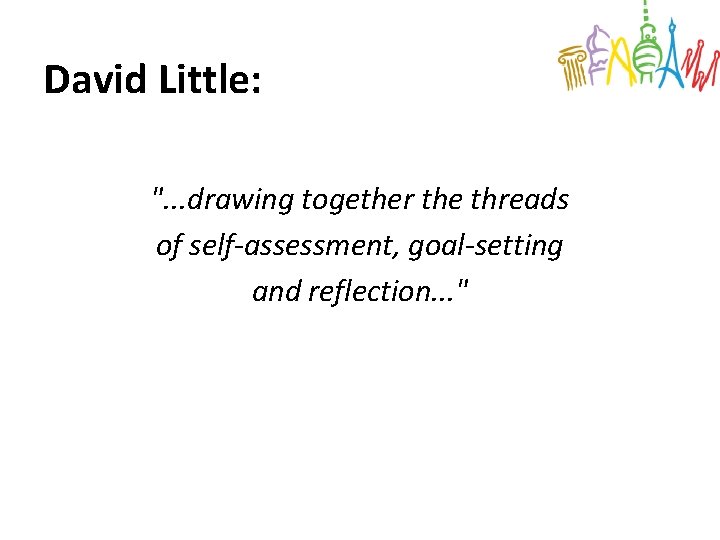 David Little:

"...drawing together the threads of self-assessment, goal-setting and reflection..."